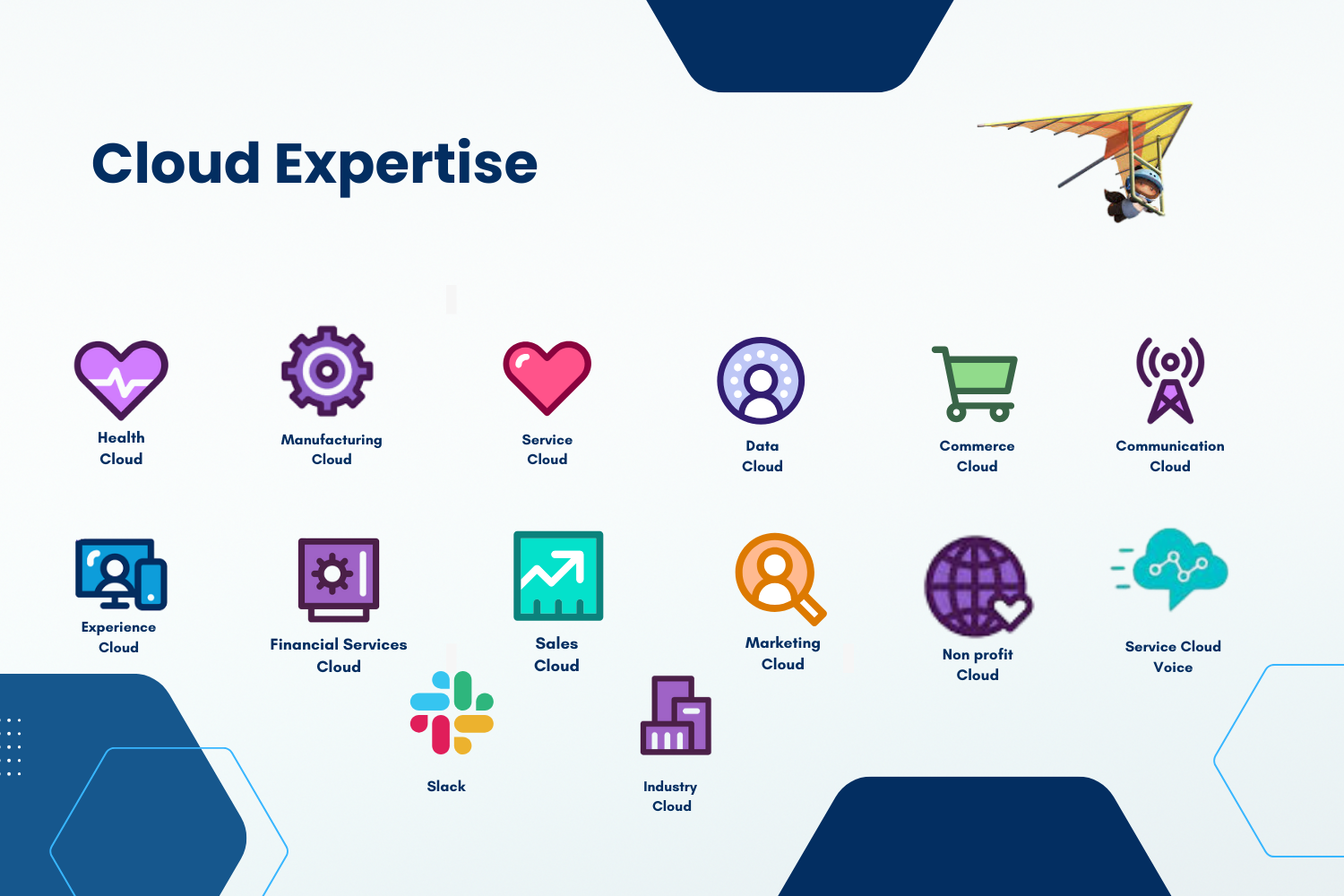 Cloud Expertise

Health Cloud

Manufacturing Cloud

Service Cloud

Data Cloud

Commerce Cloud

Communication Cloud

Experience Cloud

Financial Services Cloud

Sales Cloud

Marketing Cloud

Non profit Cloud

Service Cloud Voice

Slack

Industry Cloud